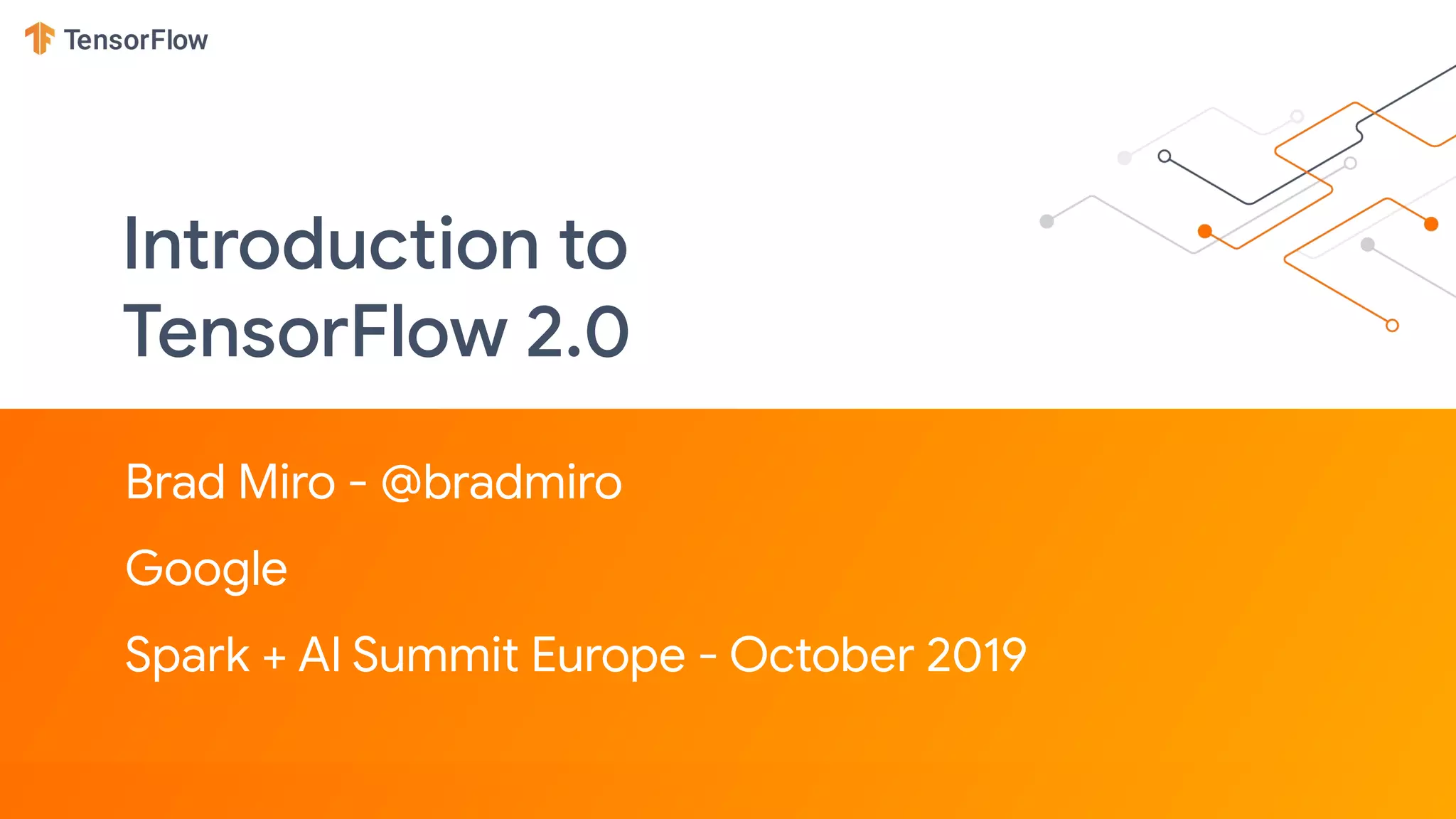 TensorFlow

Introduction to TensorFlow 2.0

Brad Miro - @bradmiro

Google

Spark + AI Summit Europe - October 2019